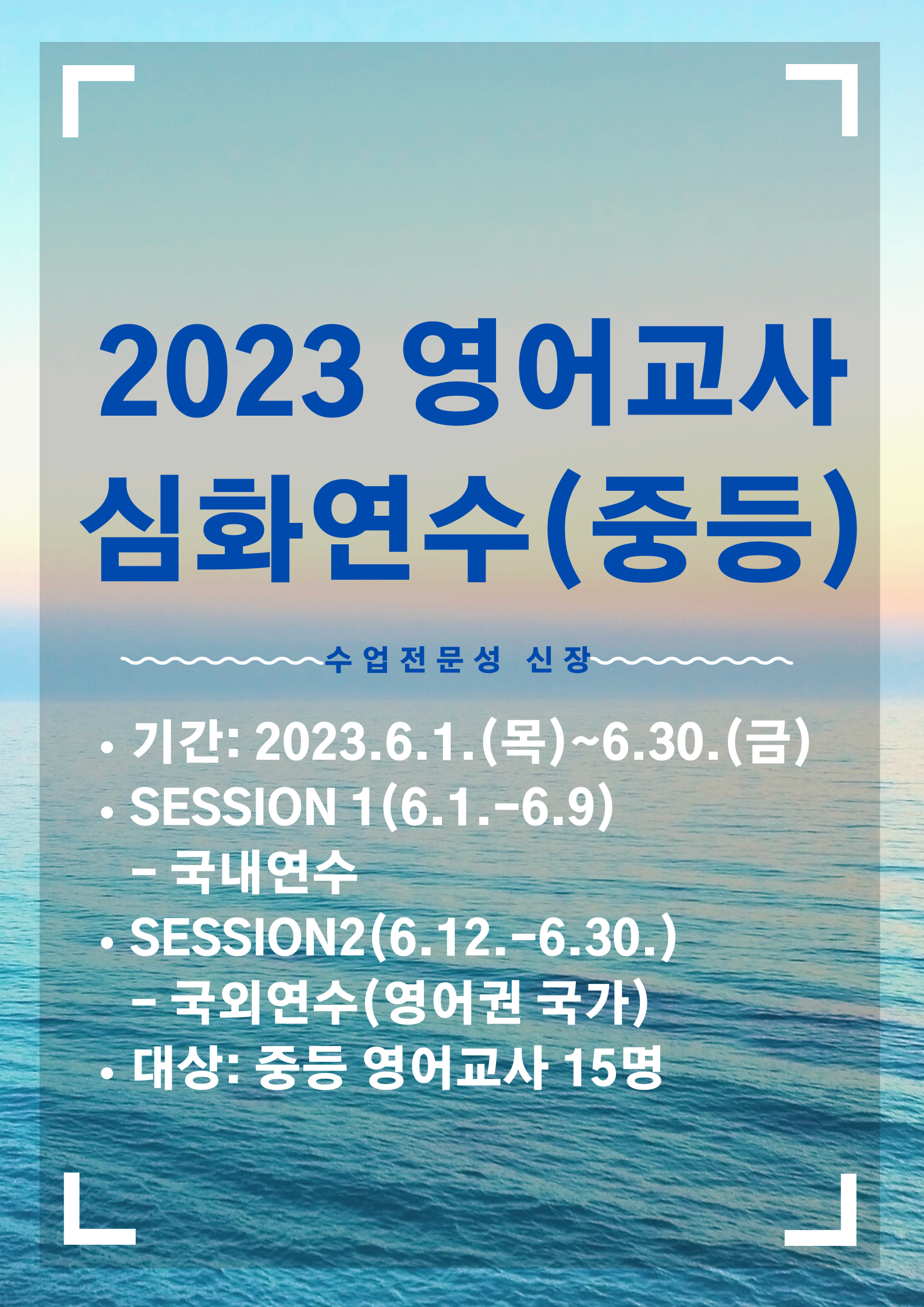 2023 영어교사 심화연수(중등)

수업전문성 신장

• 기간: 2023.6.1.(목)~6.30.(금)
• SESSION 1(6.1.-6.9)
- 국내연수
• SESSION2(6.12.-6.30.)
- 국외연수(영어권 국가)
• 대상: 중등 영어교사 15명